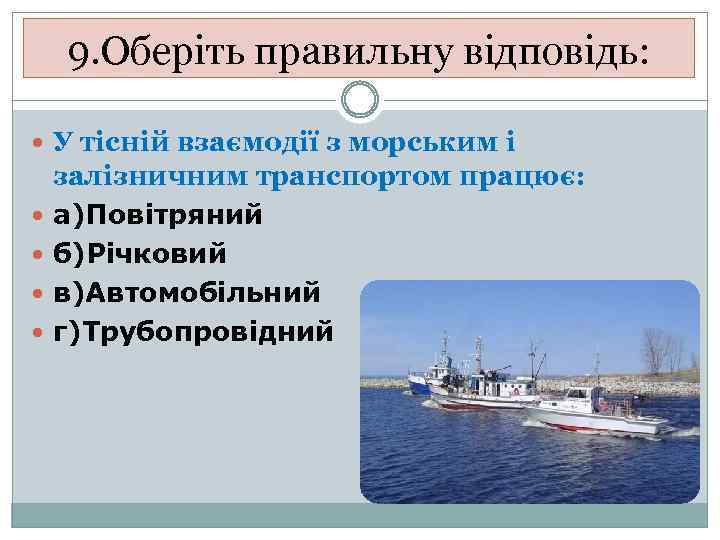 9.Оберіть правильну відповідь:

У тісній взаємодії з морським і залізничним транспортом працює:

а)Повітряний

б)Річковий

в)Автомобільний

г)Трубопровідний